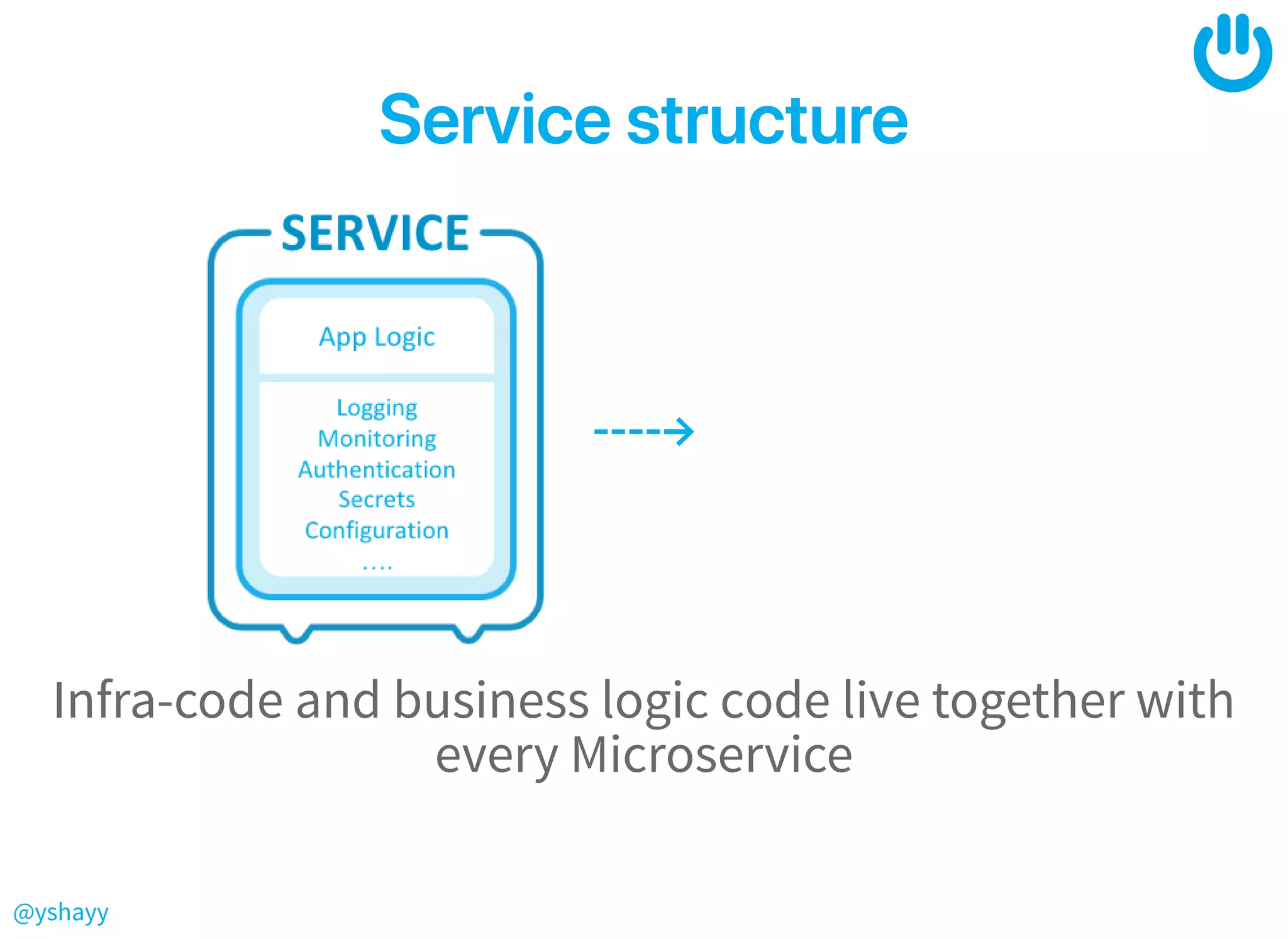 Service structure

SERVICE

App Logic

Logging
Monitoring
Authentication
Secrets
Configuration
....

Infra-code and business logic code live together with every Microservice

@yshayy